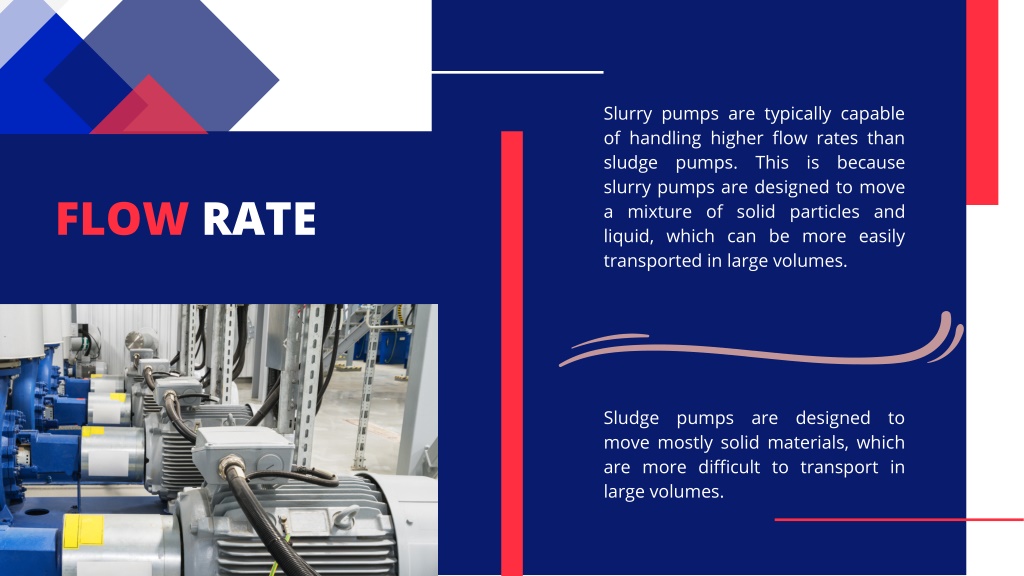 FLOW RATE

Slurry pumps are typically capable of handling higher flow rates than sludge pumps. This is because slurry pumps are designed to move a mixture of solid particles and liquid, which can be more easily transported in large volumes.

Sludge pumps are designed to move mostly solid materials, which are more difficult to transport in large volumes.